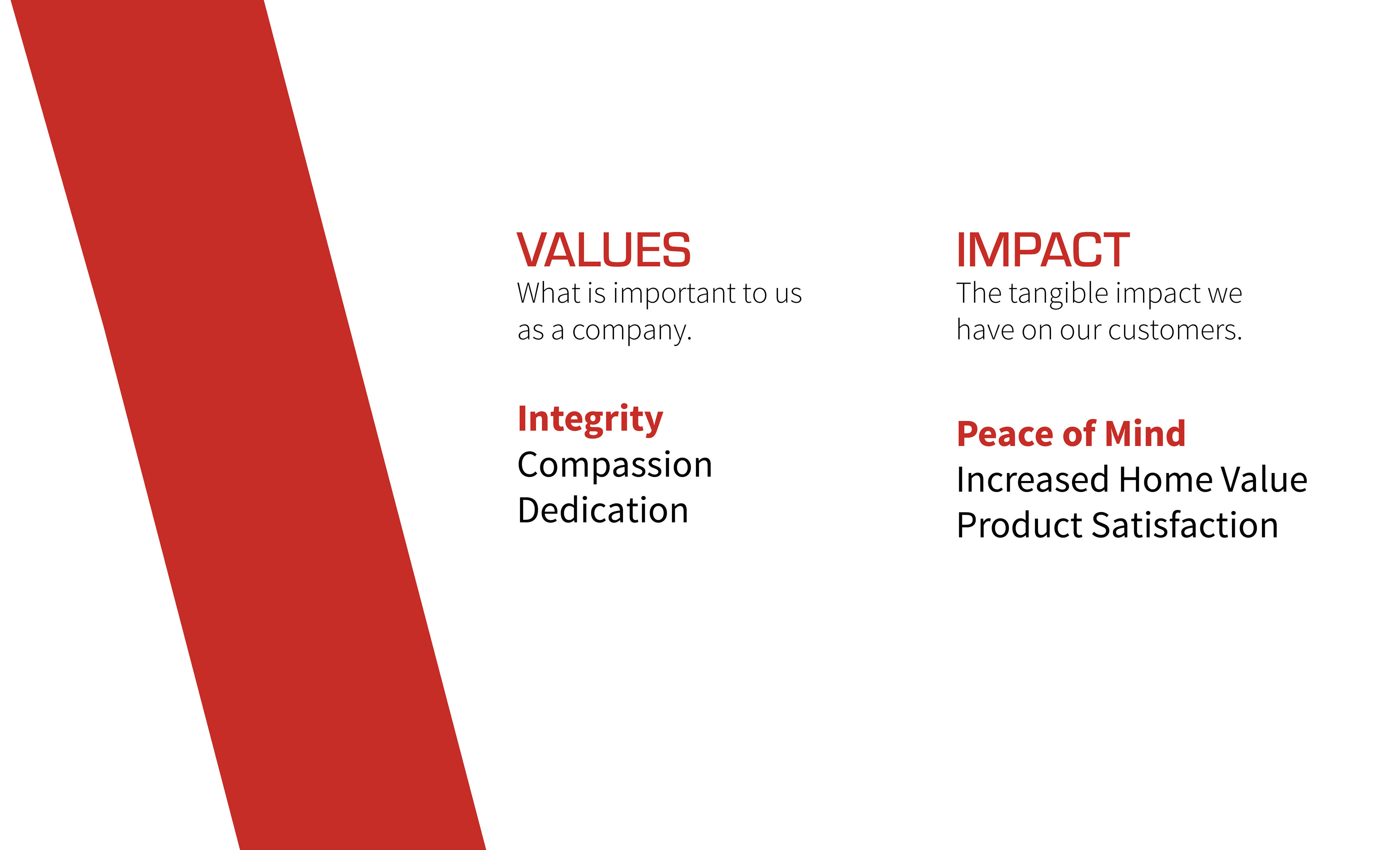 VALUES
What is important to us as a company.

Integrity
Compassion
Dedication

IMPACT
The tangible impact we have on our customers.

Peace of Mind
Increased Home Value
Product Satisfaction